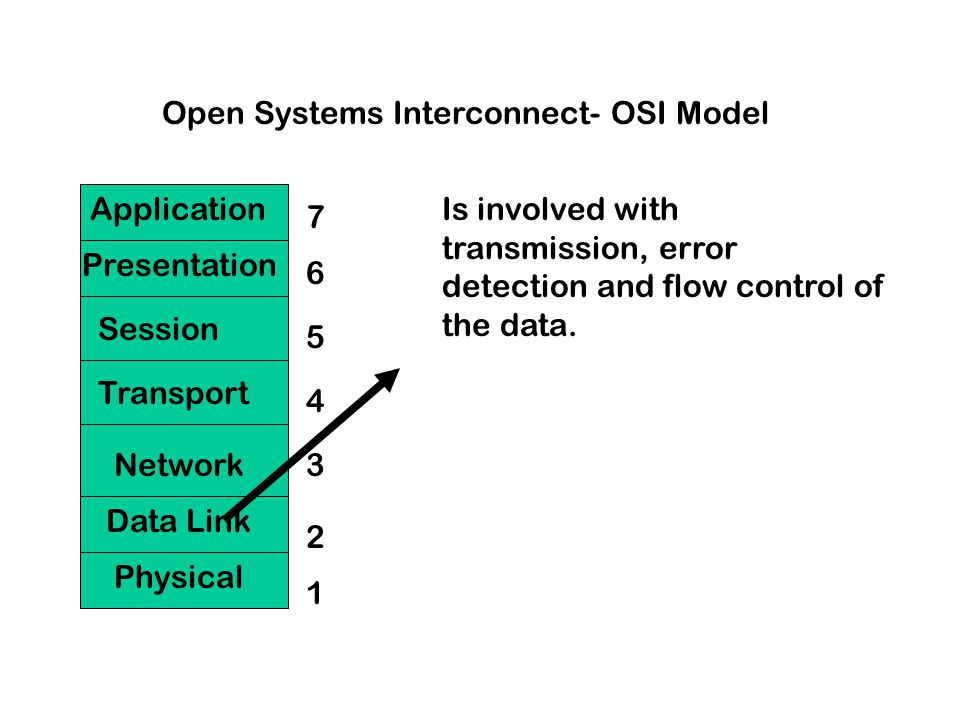 Open Systems Interconnect- OSI Model

Application 7
Presentation 6
Session 5
Transport 4
Network 3
Data Link 2
Physical 1

Is involved with transmission, error detection and flow control of the data.